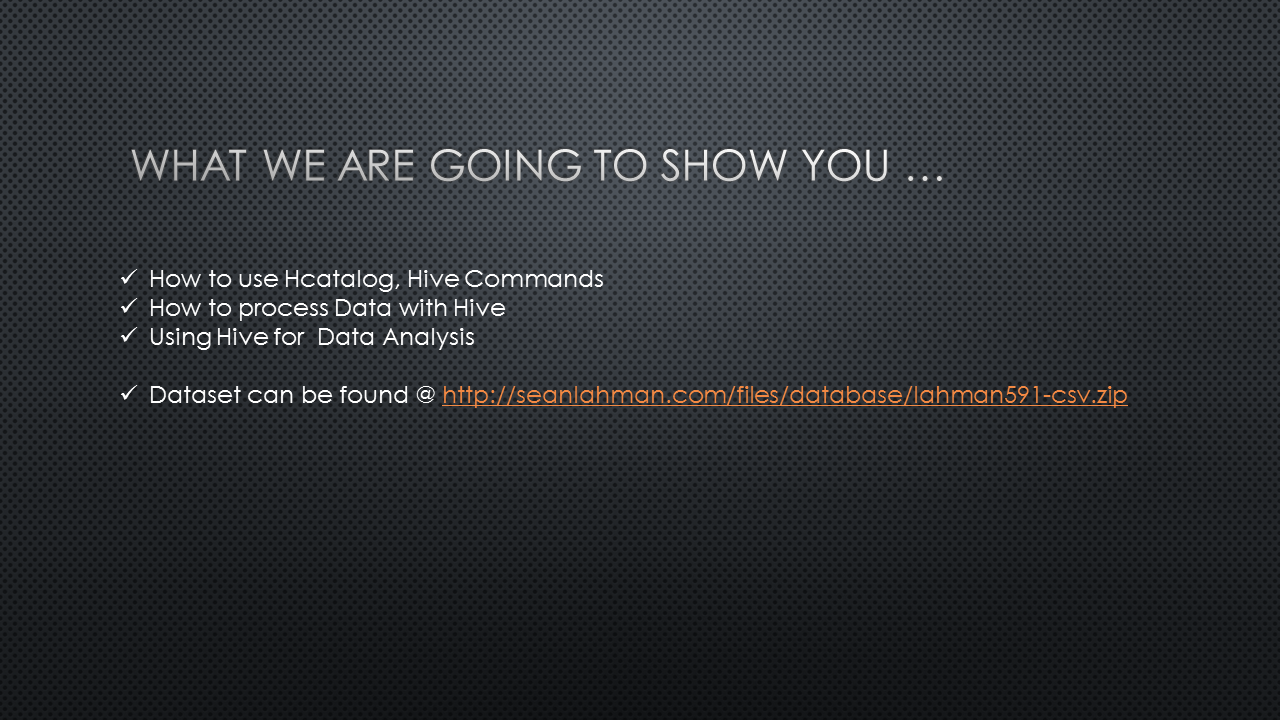 WHAT WE ARE GOING TO SHOW YOU …

✓ How to use Hcatalog, Hive Commands
✓ How to process Data with Hive
✓ Using Hive for Data Analysis

✓ Dataset can be found @ http://seanlahman.com/files/database/lahman591-csv.zip